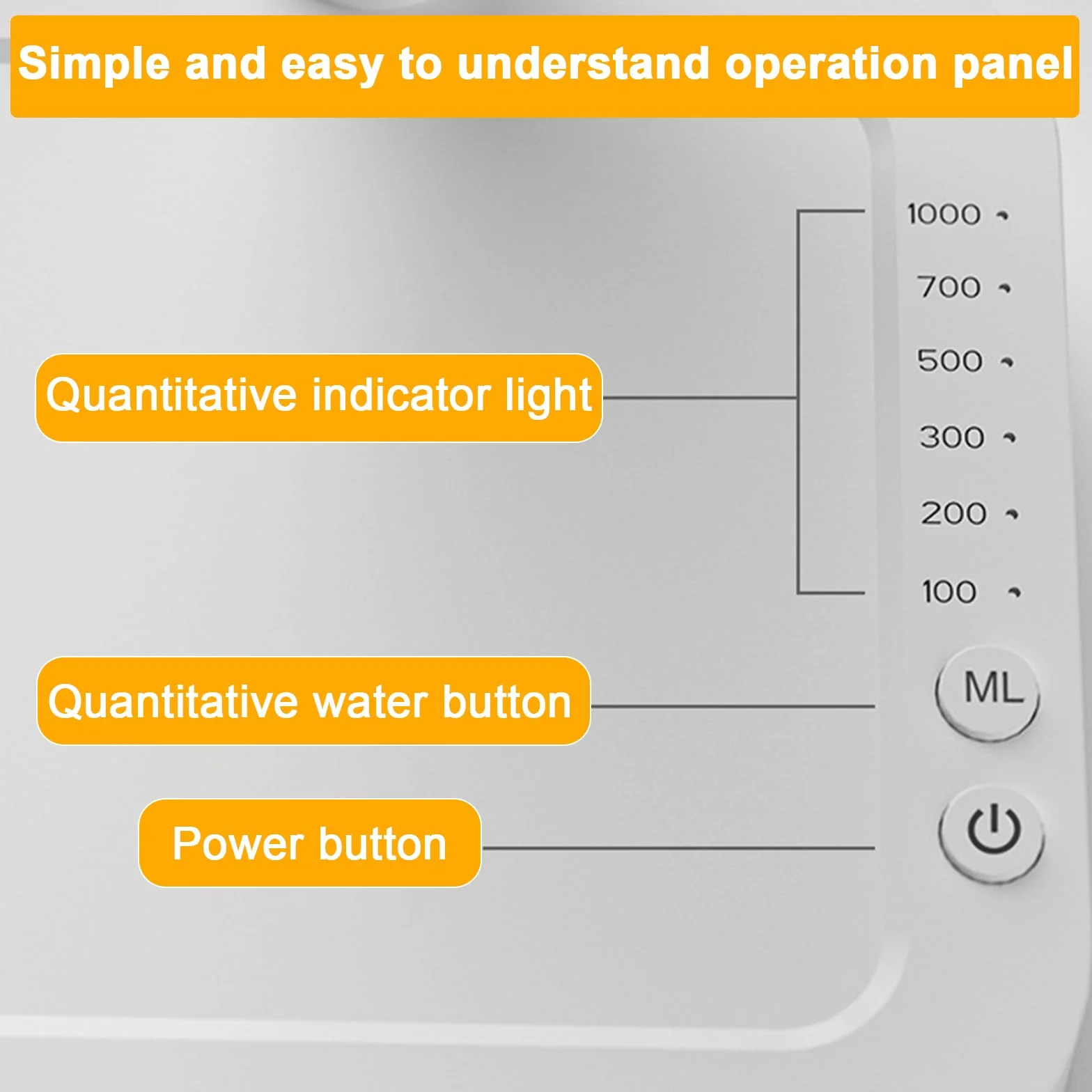 Simple and easy to understand operation panel

Quantitative indicator light

1000

700

500

300

200

100

Quantitative water button

ML

Power button